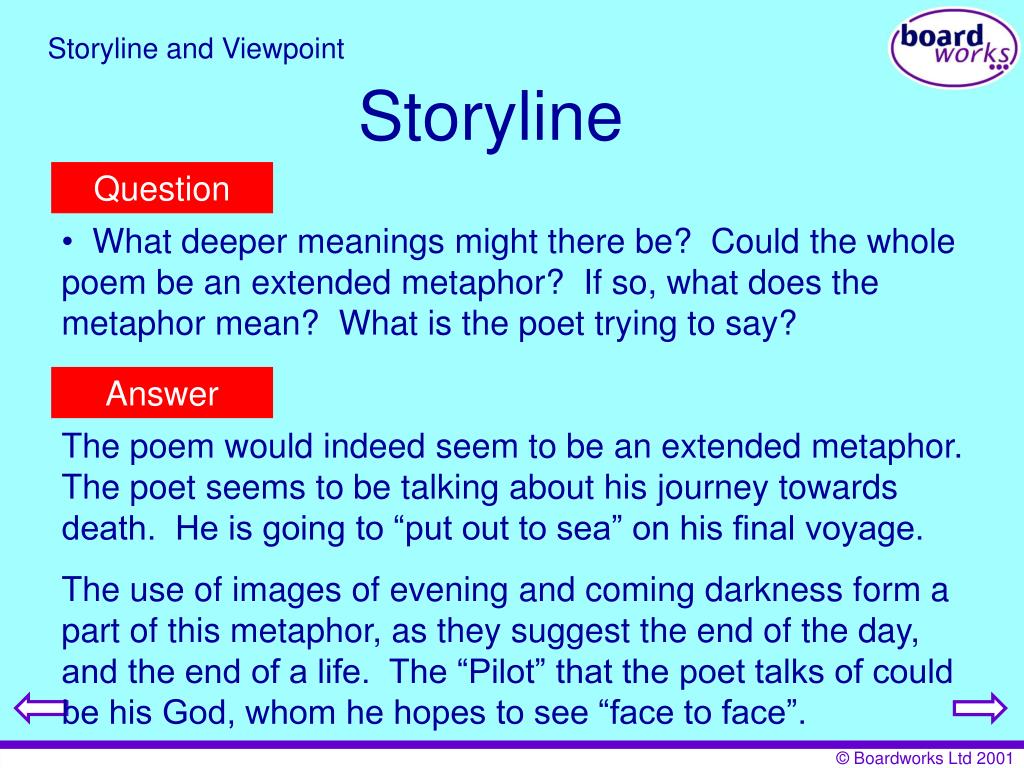 Storyline and Viewpoint

board works

Storyline

Question

• What deeper meanings might there be? Could the whole poem be an extended metaphor? If so, what does the metaphor mean? What is the poet trying to say?

Answer

The poem would indeed seem to be an extended metaphor. The poet seems to be talking about his journey towards death. He is going to “put out to sea” on his final voyage.

The use of images of evening and coming darkness form a part of this metaphor, as they suggest the end of the day, and the end of a life. The “Pilot” that the poet talks of could be his God, whom he hopes to see “face to face”.

© Boardworks Ltd 2001